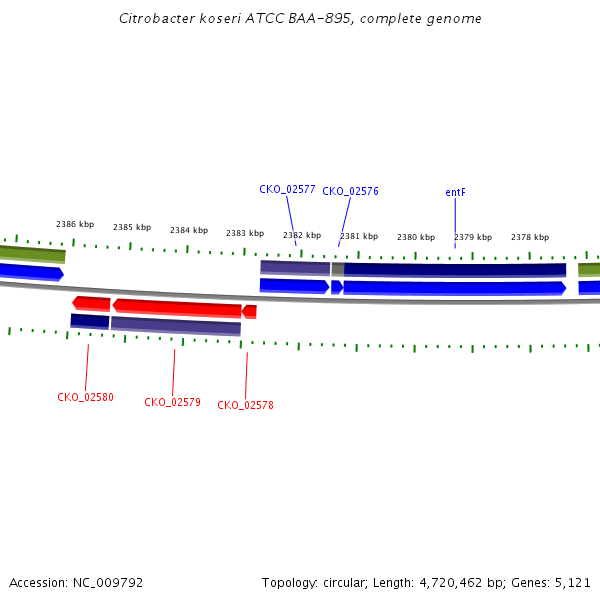 Citrobacter koseri ATCC BAA-895, complete genome

CKO_02577
CKO_02576
entF

2386 kbp
2385 kbp
2384 kbp
2383 kbp
2382 kbp
2381 kbp
2380 kbp
2379 kbp
2378 kbp

CKO_02580
CKO_02579
CKO_02578

Accession: NC_009792

Topology: circular; Length: 4,720,462 bp; Genes: 5,121